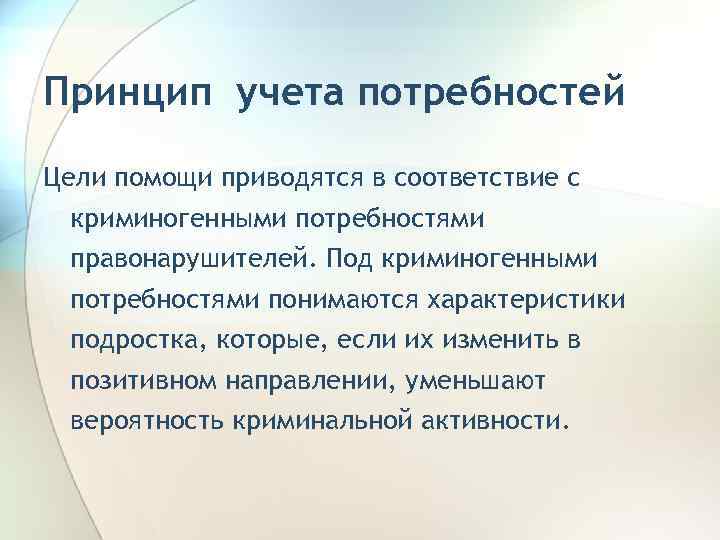 Принцип учета потребностей

Цели помощи приводятся в соответствие с криминогенными потребностями правонарушителей. Под криминогенными потребностями понимаются характеристики подростка, которые, если их изменить в позитивном направлении, уменьшают вероятность криминальной активности.